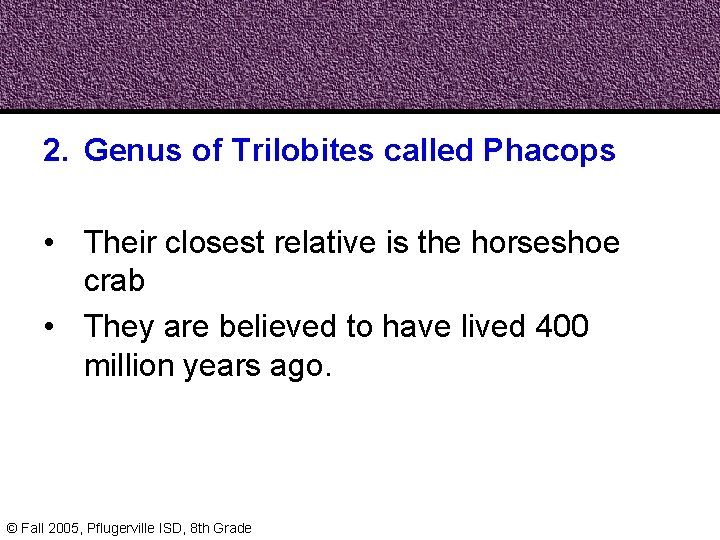 2. Genus of Trilobites called Phacops

• Their closest relative is the horseshoe crab

• They are believed to have lived 400 million years ago.

© Fall 2005, Pflugerville ISD, 8th Grade